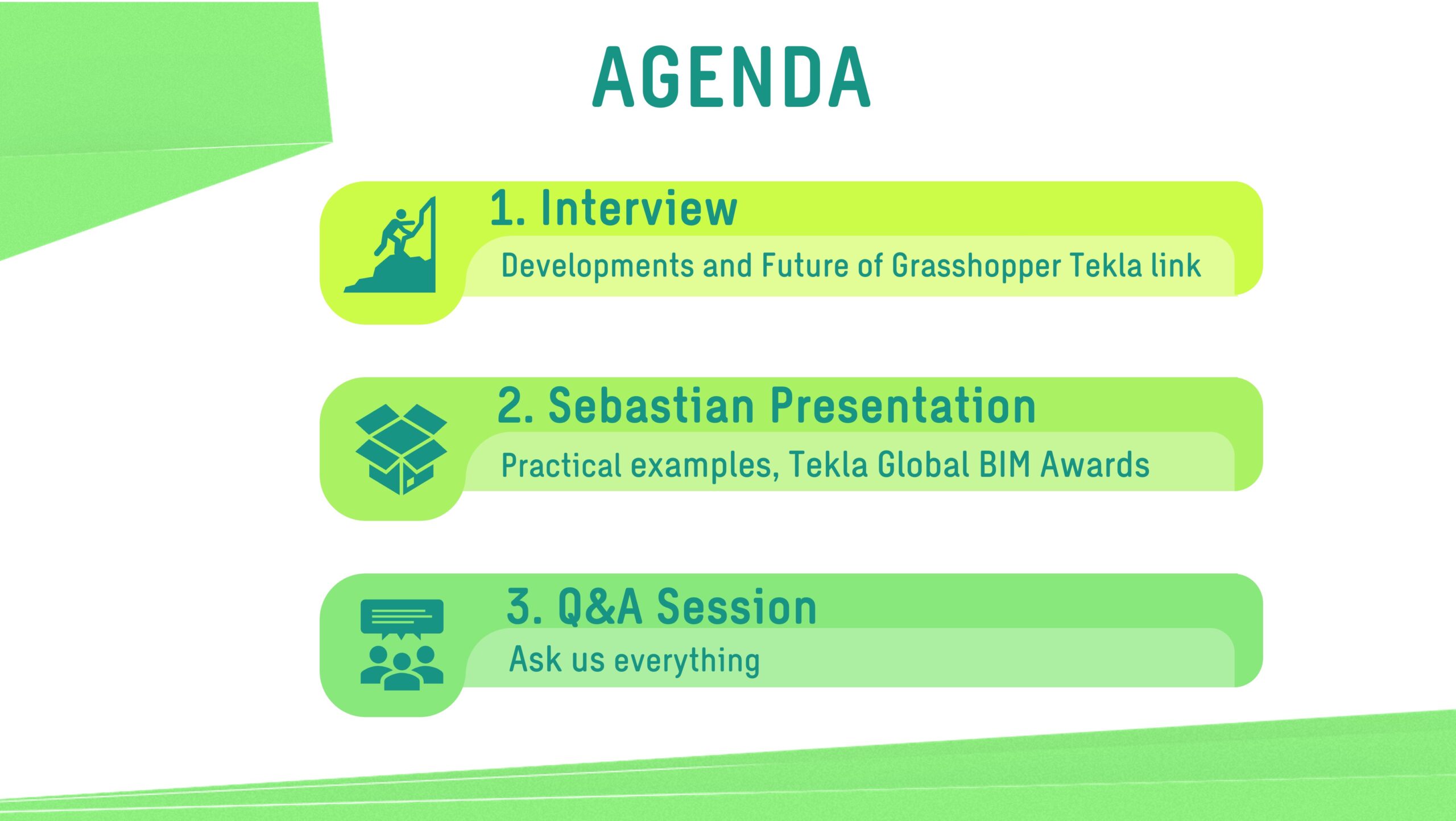 AGENDA

1. Interview

Developments and Future of Grasshopper Tekla link

2. Sebastian Presentation

Practical examples, Tekla Global BIM Awards

3. Q&A Session

Ask us everything